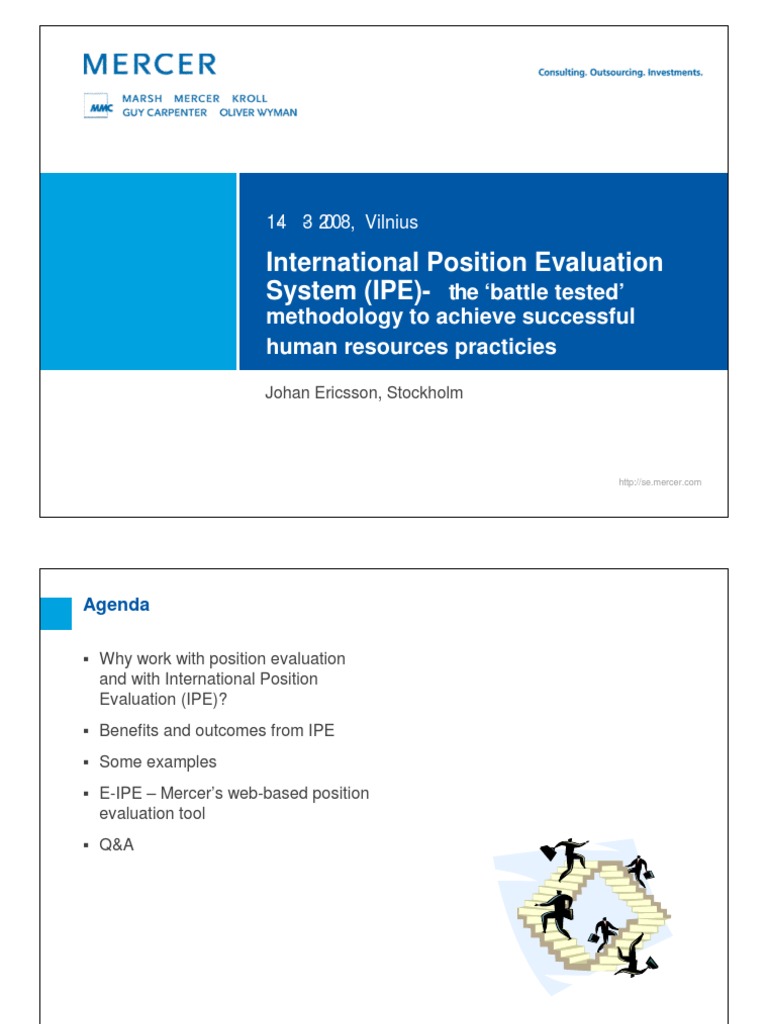 MERCER

MMC MARSH MERCER KROLL
GUY CARPENTER OLIVER WYMAN

Consulting. Outsourcing. Investments.

14 3 2008, Vilnius

International Position Evaluation System (IPE)- the 'battle tested' methodology to achieve successful human resources practicies

Johan Ericsson, Stockholm

http://se.mercer.com

Agenda

▪ Why work with position evaluation and with International Position Evaluation (IPE)?

▪ Benefits and outcomes from IPE

▪ Some examples

▪ E-IPE – Mercer's web-based position evaluation tool

▪ Q&A